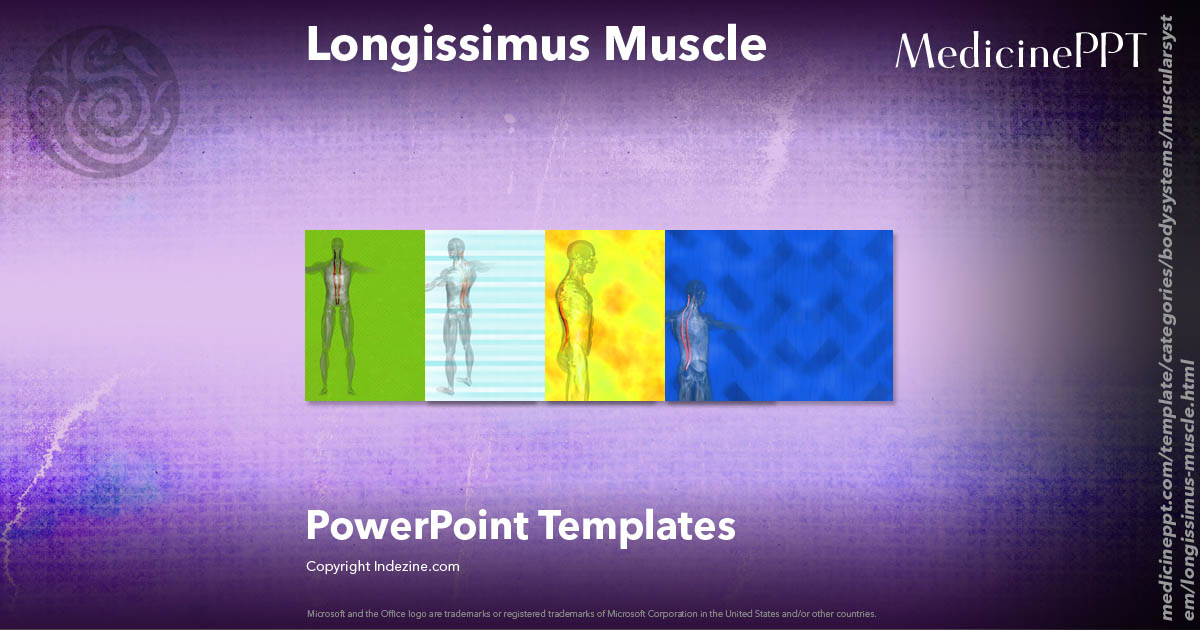 Longissimus Muscle

MedicinePPT

PowerPoint Templates

Copyright Indezine.com

Microsoft and the Office logo are trademarks or registered trademarks of Microsoft Corporation in the United States and/or other countries.

medicineppt.com/template/categories/bodysystems/muscularsystem/longissimus-muscle.html